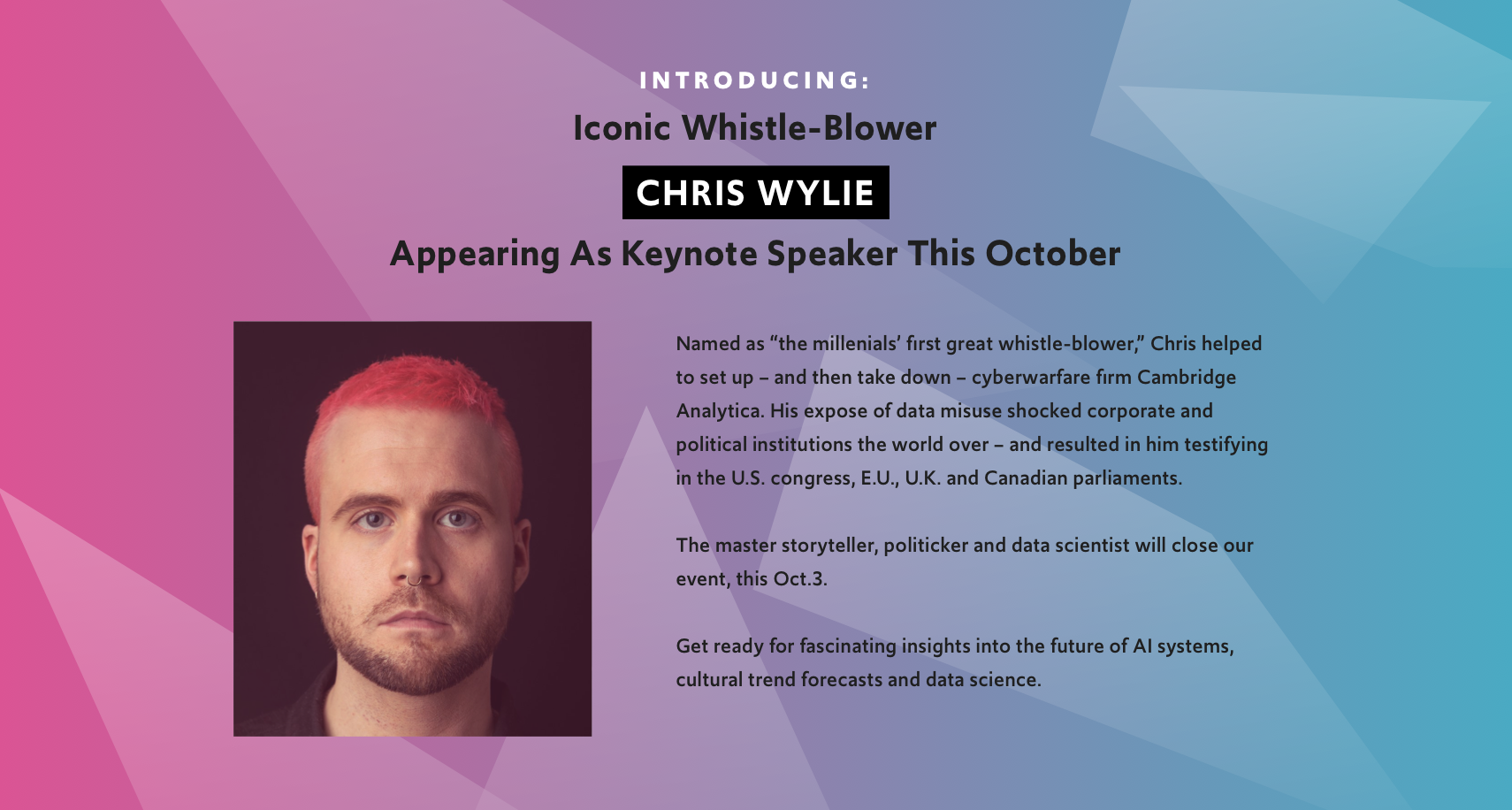 INTRODUCING:

Iconic Whistle-Blower

CHRIS WYLIE

Appearing As Keynote Speaker This October

Named as “the millenials’ first great whistle-blower,” Chris helped to set up – and then take down – cyberwarfare firm Cambridge Analytica. His expose of data misuse shocked corporate and political institutions the world over – and resulted in him testifying in the U.S. congress, E.U., U.K. and Canadian parliaments.

The master storyteller, politicker and data scientist will close our event, this Oct.3.

Get ready for fascinating insights into the future of AI systems, cultural trend forecasts and data science.